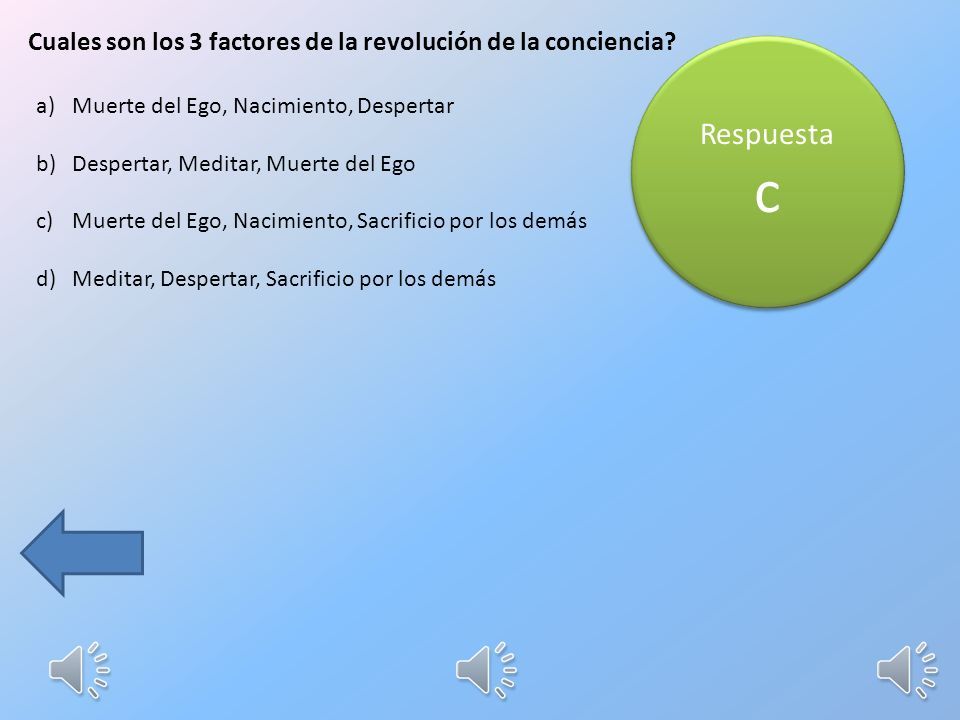 Cuales son los 3 factores de la revolución de la conciencia?

a) Muerte del Ego, Nacimiento, Despertar

b) Despertar, Meditar, Muerte del Ego

c) Muerte del Ego, Nacimiento, Sacrificio por los demás

d) Meditar, Despertar, Sacrificio por los demás

Respuesta

c